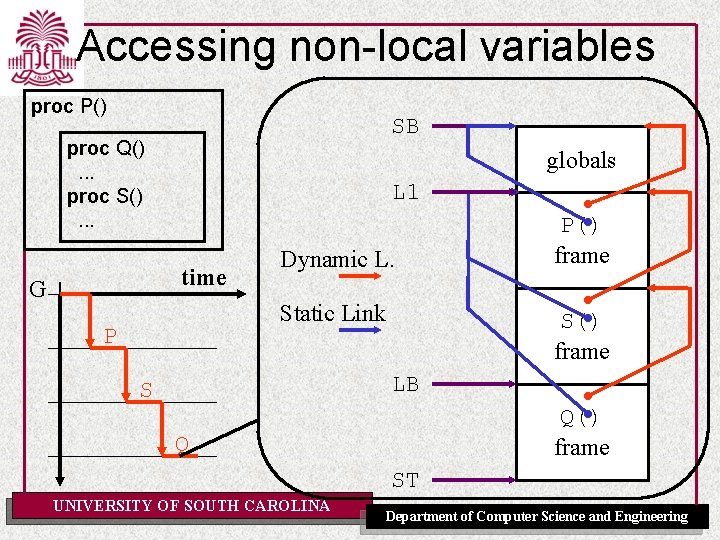 Accessing non-local variables

proc P()

proc Q()
...
proc S()
...

G
time
P
S
Q

Dynamic L.
Static Link

SB
L1
LB
ST

globals
P()
frame
S()
frame
Q()
frame

UNIVERSITY OF SOUTH CAROLINA
Department of Computer Science and Engineering